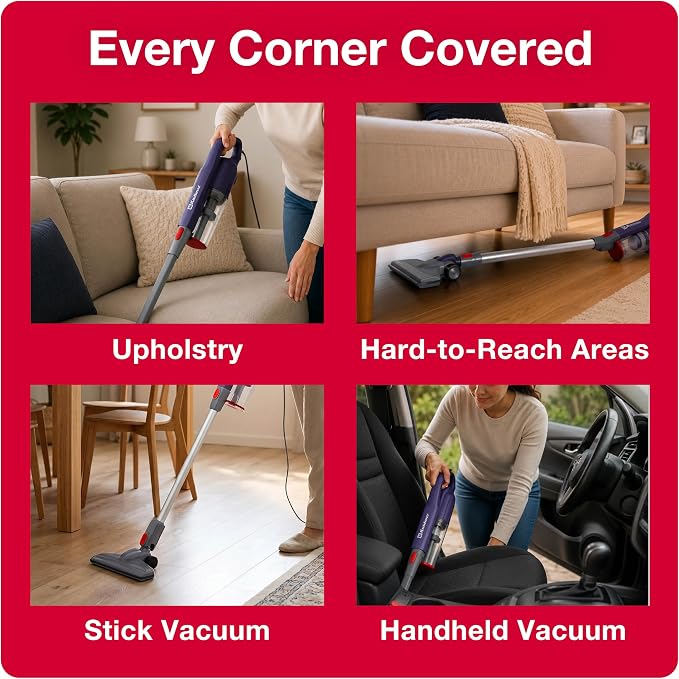 Every Corner Covered

Upholstry

Hard-to-Reach Areas

Stick Vacuum

Handheld Vacuum